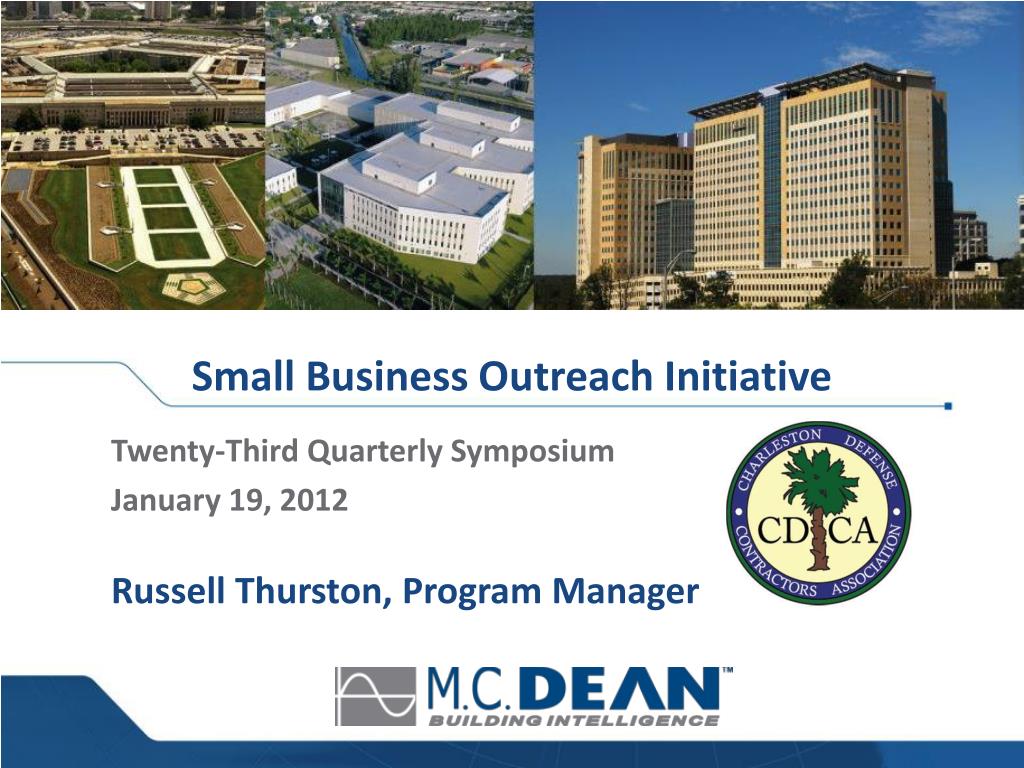 Small Business Outreach Initiative

Twenty-Third Quarterly Symposium

January 19, 2012

Russell Thurston, Program Manager

CHARLESTON DEFENSE CONTRACTORS ASSOCIATION
CD CA

M.C. DEAN™
BUILDING INTELLIGENCE